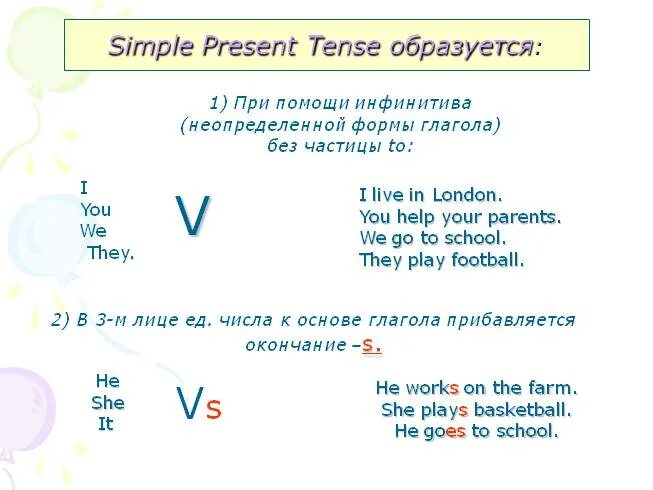 Simple Present Tense образуется:

1) При помощи инфинитива (неопределенной формы глагола) без частицы to:

I
You
We
They.

V

I live in London.
You help your parents.
We go to school.
They play football.

2) В 3-м лице ед. числа к основе глагола прибавляется окончание –s.

He
She
It

Vs

He works on the farm.
She plays basketball.
He goes to school.